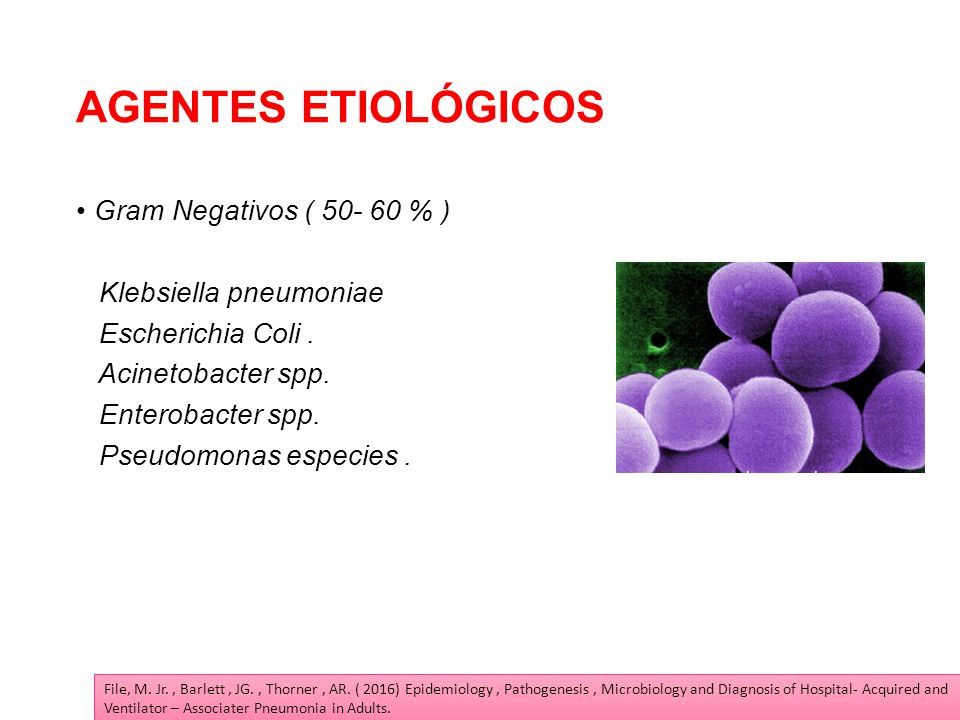 AGENTES ETIOLÓGICOS

• Gram Negativos ( 50- 60 % )

Klebsiella pneumoniae
Escherichia Coli .
Acinetobacter spp.
Enterobacter spp.
Pseudomonas especies .

File, M. Jr. , Barlett , JG. , Thorner , AR. ( 2016) Epidemiology , Pathogenesis , Microbiology and Diagnosis of Hospital- Acquired and Ventilator – Associater Pneumonia in Adults.